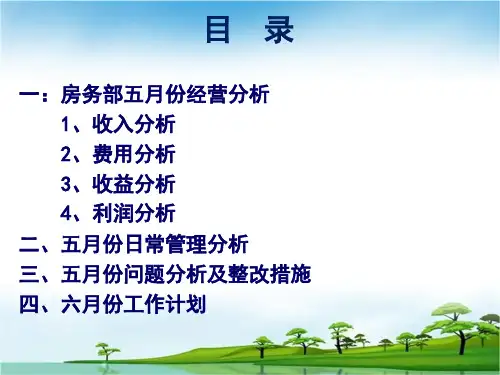 目　录

一：房务部五月份经营分析

1、收入分析

2、费用分析

3、收益分析

4、利润分析

二、五月份日常管理分析

三、五月份问题分析及整改措施

四、六月份工作计划